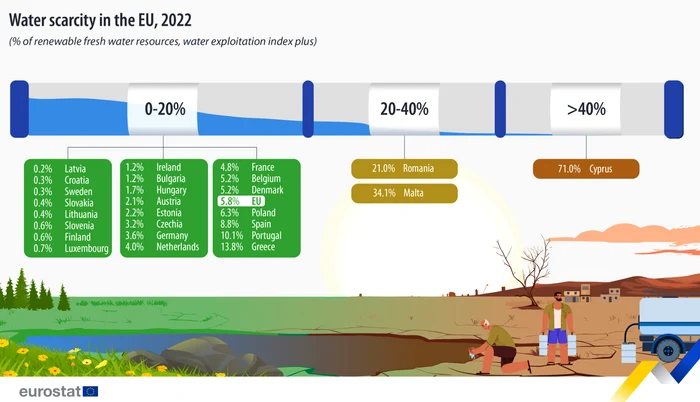 Water scarcity in the EU, 2022

(% of renewable fresh water resources, water exploitation index plus)

0-20%

20-40%

>40%

0.2% Latvia
0.3% Croatia
0.3% Sweden
0.4% Slovakia
0.4% Lithuania
0.6% Slovenia
0.6% Finland
0.7% Luxembourg

1.2% Ireland
1.2% Bulgaria
1.7% Hungary
2.1% Austria
2.2% Estonia
3.2% Czechia
3.6% Germany
4.0% Netherlands

4.8% France
5.2% Belgium
5.2% Denmark
5.8% EU
6.3% Poland
8.8% Spain
10.1% Portugal
13.8% Greece

21.0% Romania

34.1% Malta

71.0% Cyprus

eurostat